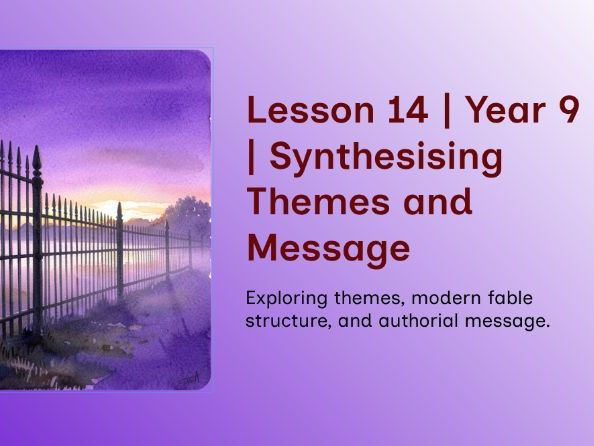 Lesson 14 | Year 9 | Synthesising Themes and Message

Exploring themes, modern fable structure, and authorial message.